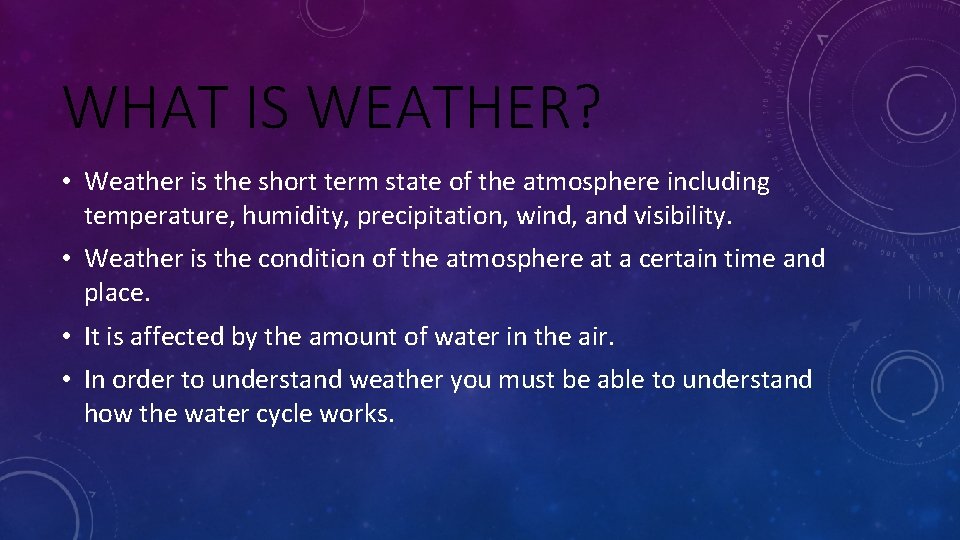 WHAT IS WEATHER?

• Weather is the short term state of the atmosphere including temperature, humidity, precipitation, wind, and visibility.

• Weather is the condition of the atmosphere at a certain time and place.

• It is affected by the amount of water in the air.

• In order to understand weather you must be able to understand how the water cycle works.